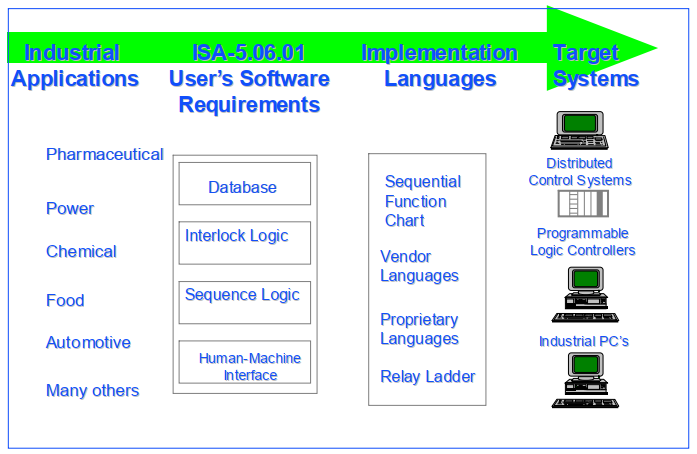 Industrial Applications

ISA-5.06.01 User's Software Requirements

Implementation Languages

Target Systems

Pharmaceutical

Power

Chemical

Food

Automotive

Many others

Database

Interlock Logic

Sequence Logic

Human-Machine Interface

Sequential Function Chart

Vendor Languages

Proprietary Languages

Relay Ladder

Distributed Control Systems

Programmable Logic Controllers

Industrial PC's